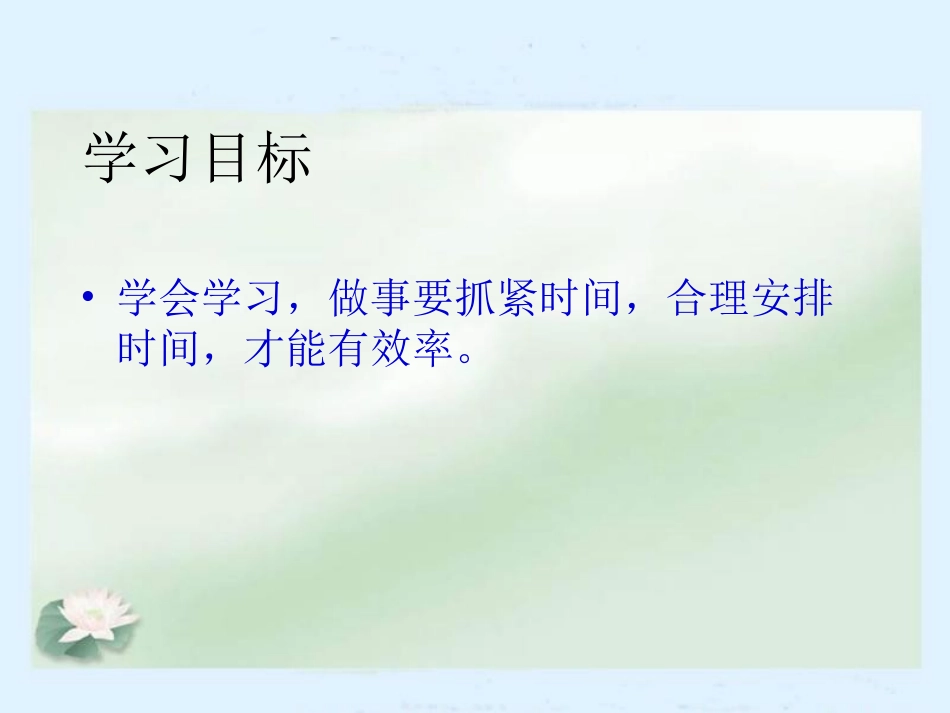 学习目标

• 学会学习，做事要抓紧时间，合理安排时间，才能有效率。